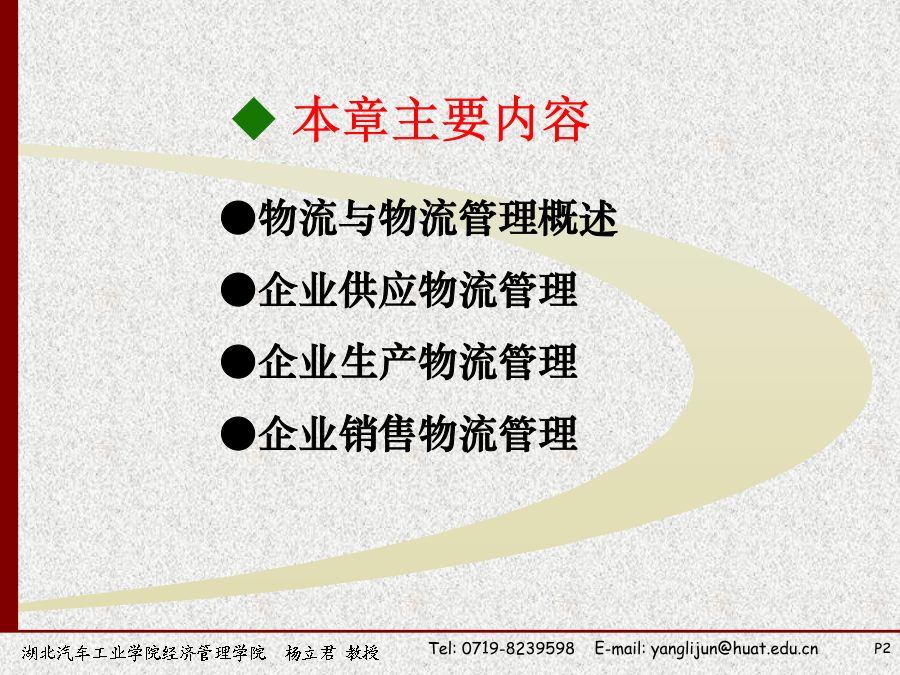 ◆ 本章主要内容

●物流与物流管理概述

●企业供应物流管理

●企业生产物流管理

●企业销售物流管理

湖北汽车工业学院经济管理学院 杨立君 教授 Tel: 0719-8239598 E-mail: yanglijun@huat.edu.cn P2